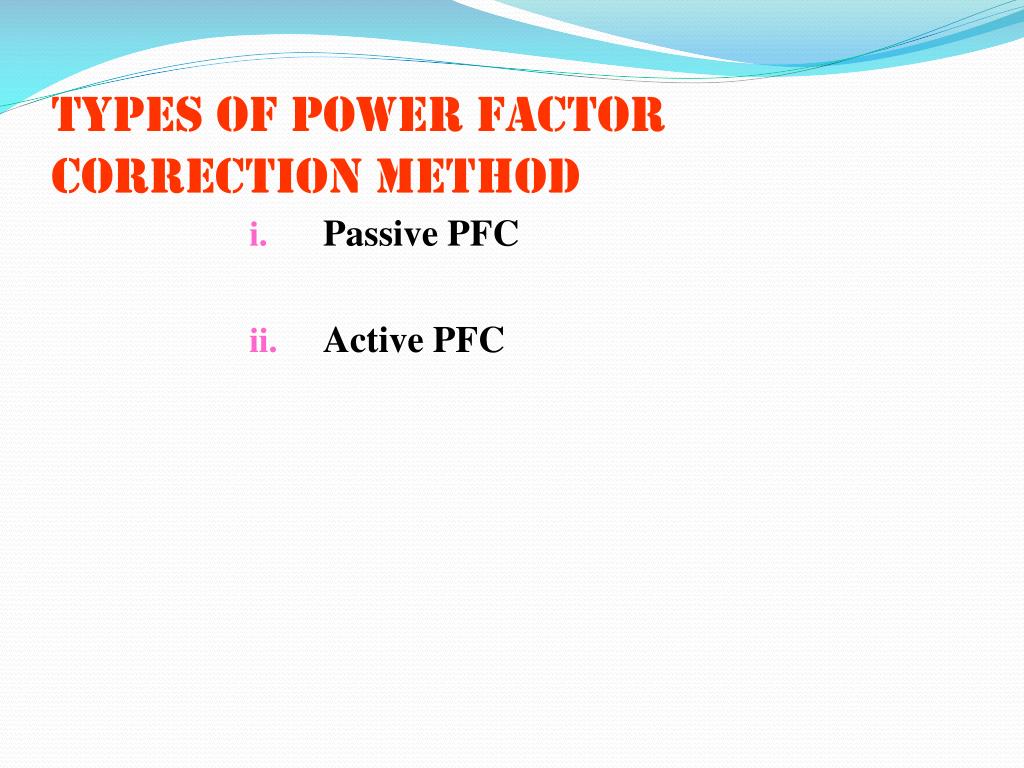 TYPES OF POWER FACTOR CORRECTION METHOD

i. Passive PFC

ii. Active PFC